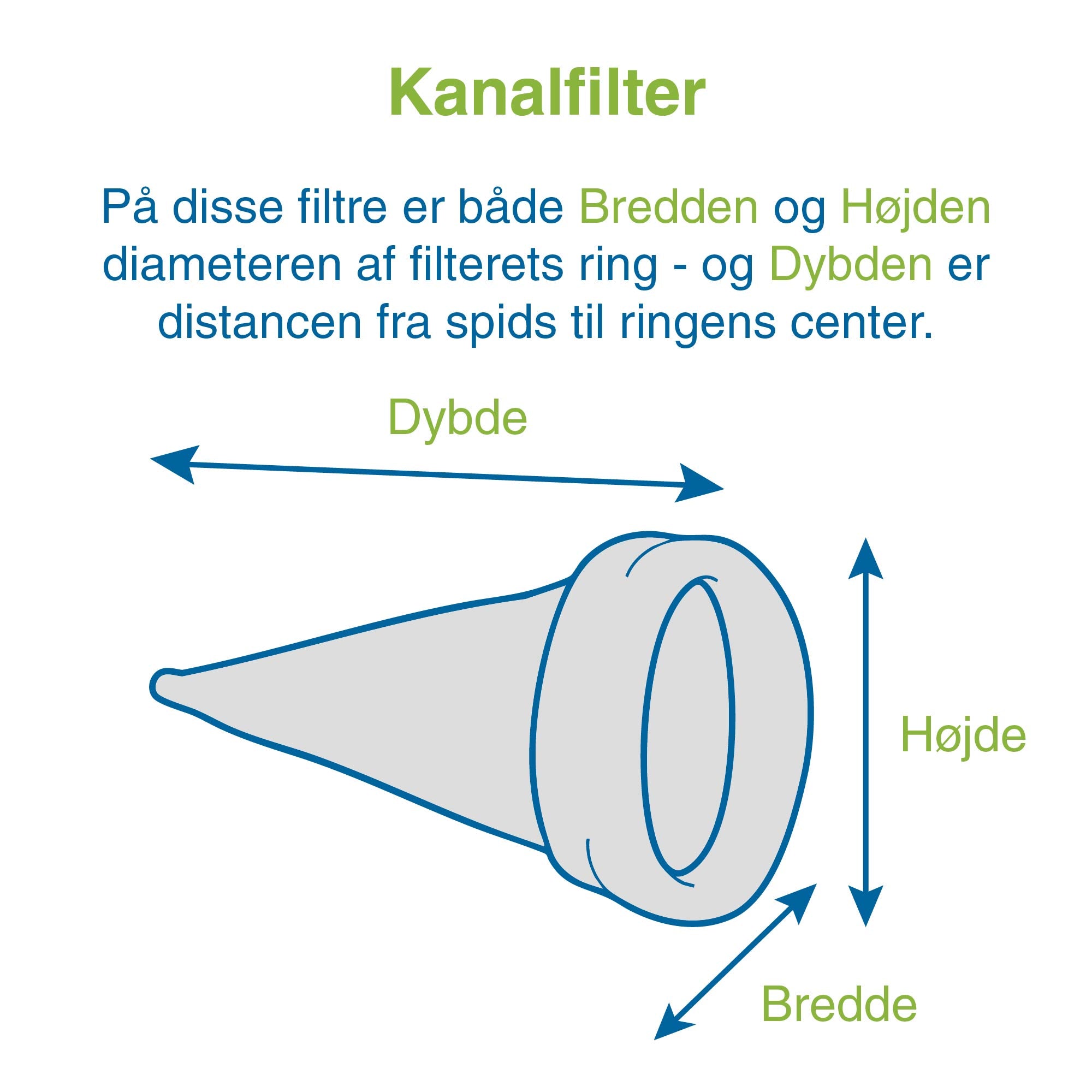 Kanalfilter

På disse filtre er både Bredden og Højden diameteren af filterets ring - og Dybden er distancen fra spids til ringens center.

Dybde

Højde

Bredde